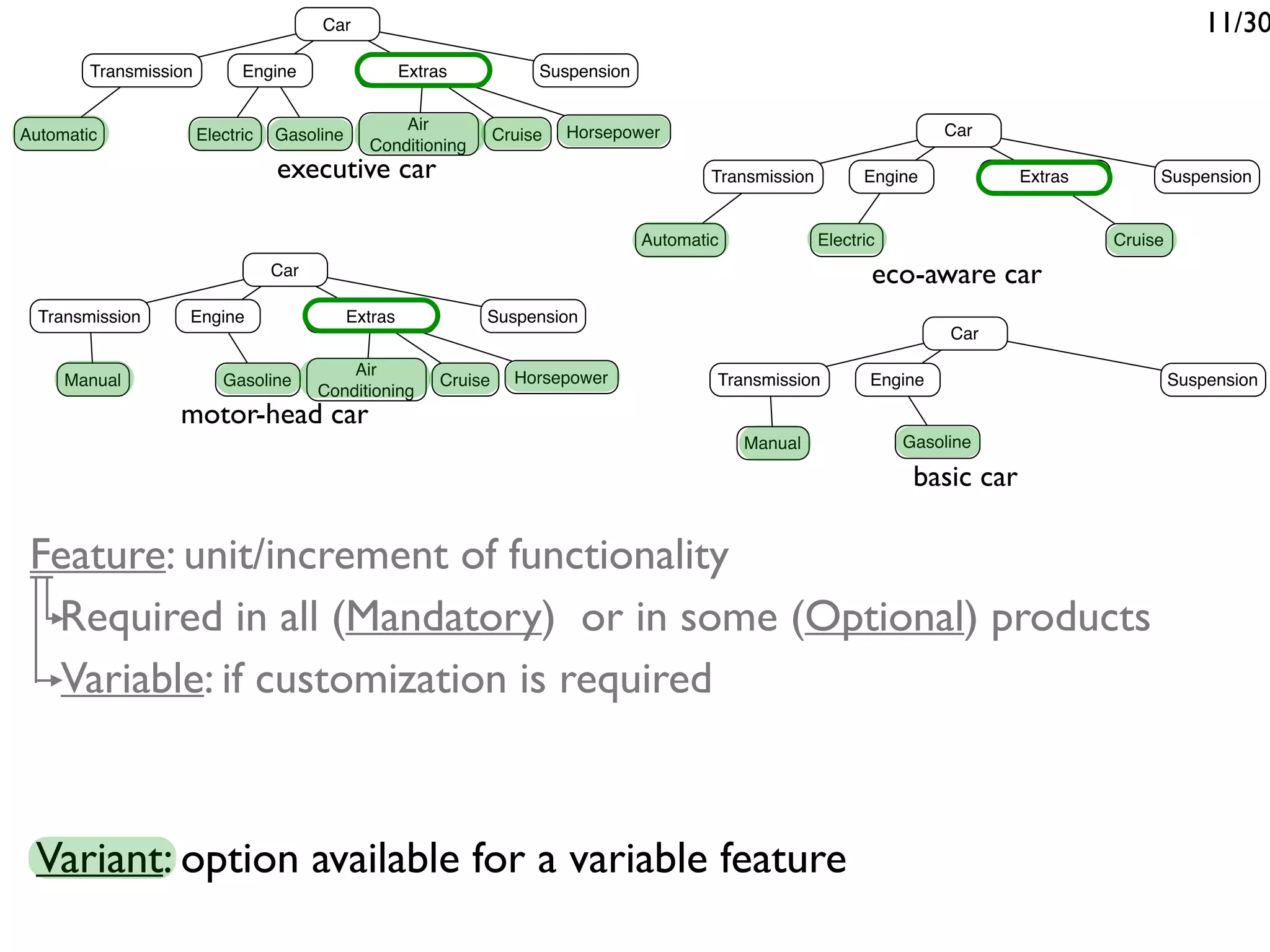 11/30

Car
Transmission
Engine
Extras
Suspension
Automatic
Electric
Gasoline
Air Conditioning
Cruise
Horsepower
executive car

Car
Transmission
Engine
Extras
Suspension
Automatic
Electric
Cruise
eco-aware car

Car
Transmission
Engine
Extras
Suspension
Manual
Gasoline
Air Conditioning
Cruise
Horsepower
motor-head car

Car
Transmission
Engine
Suspension
Manual
Gasoline
basic car

Feature: unit/increment of functionality

Required in all (Mandatory) or in some (Optional) products

Variable: if customization is required

Variant: option available for a variable feature